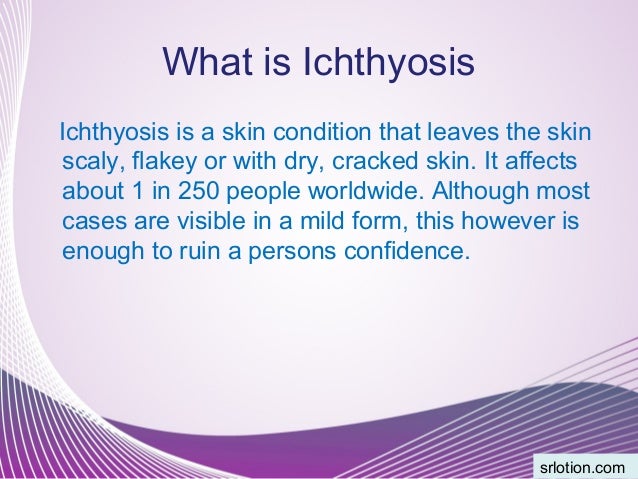 What is Ichthyosis

Ichthyosis is a skin condition that leaves the skin scaly, flakey or with dry, cracked skin. It affects about 1 in 250 people worldwide. Although most cases are visible in a mild form, this however is enough to ruin a persons confidence.

srlotion.com